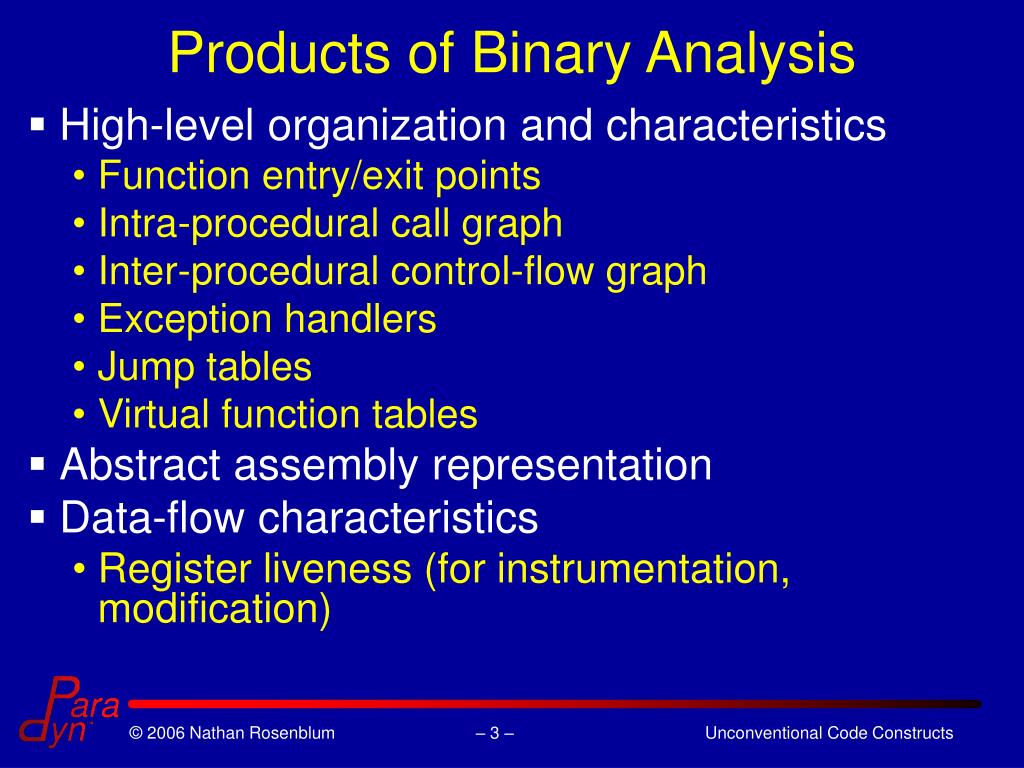 Products of Binary Analysis

▪ High-level organization and characteristics
• Function entry/exit points
• Intra-procedural call graph
• Inter-procedural control-flow graph
• Exception handlers
• Jump tables
• Virtual function tables
▪ Abstract assembly representation
▪ Data-flow characteristics
• Register liveness (for instrumentation, modification)

Para dyn

© 2006 Nathan Rosenblum – 3 – Unconventional Code Constructs